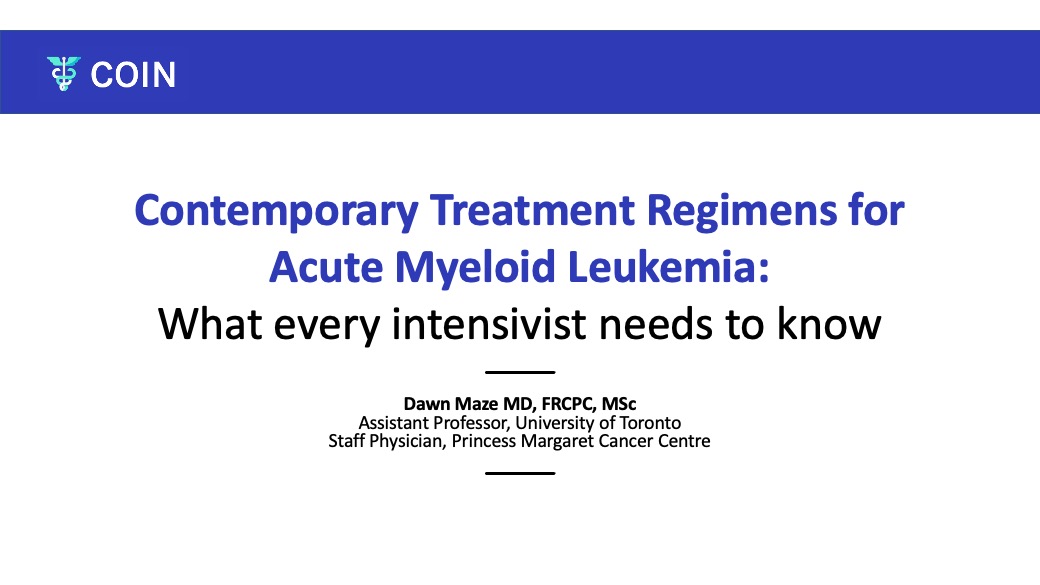 COIN

Contemporary Treatment Regimens for Acute Myeloid Leukemia:
What every intensivist needs to know

Dawn Maze MD, FRCPC, MSc
Assistant Professor, University of Toronto
Staff Physician, Princess Margaret Cancer Centre